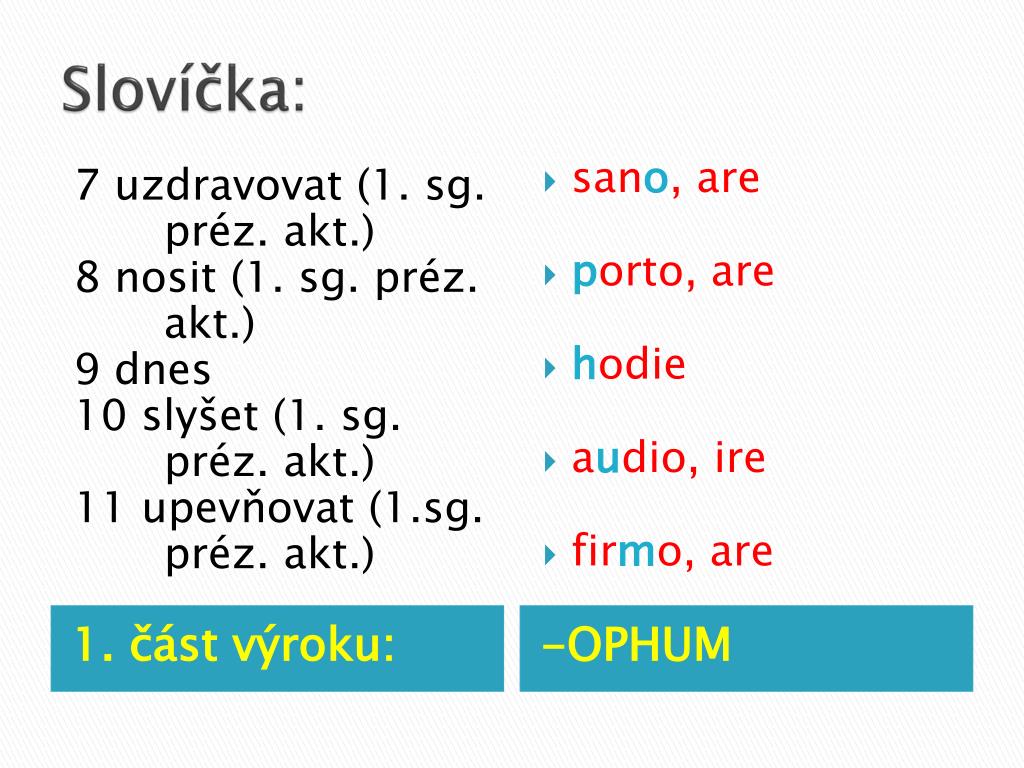 Slovíčka:

7 uzdravovat (1. sg. préz. akt.)
8 nosit (1. sg. préz. akt.)
9 dnes
10 slyšet (1. sg. préz. akt.)
11 upevňovat (1.sg. préz. akt.)

sano, are
porto, are
hodie
audio, ire
firmo, are

1. část výroku:

-OPHUM